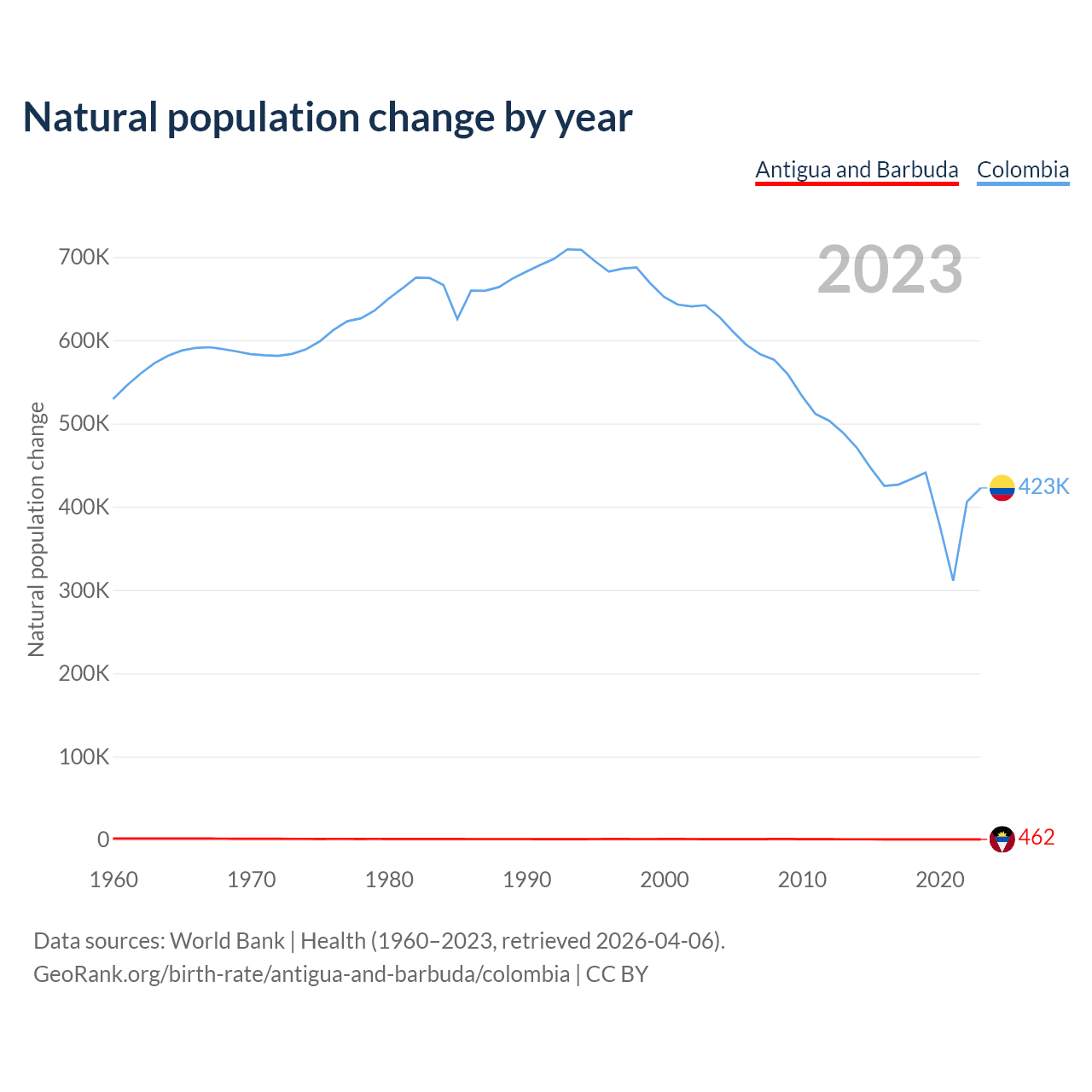 Natural population change by year

Antigua and Barbuda Colombia

2023

Natural population change

700K
600K
500K
400K
300K
200K
100K
0

423K
462

1960 1970 1980 1990 2000 2010 2020

Data sources: World Bank | Health (1960–2023, retrieved 2026-04-06).
GeoRank.org/birth-rate/antigua-and-barbuda/colombia | CC BY